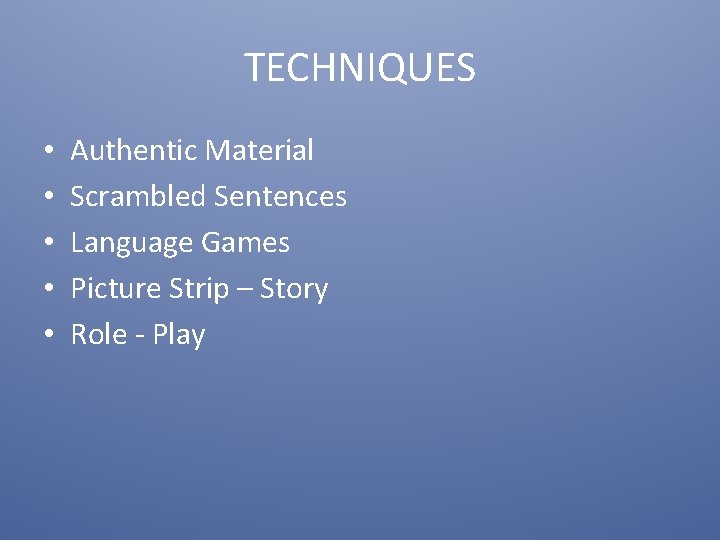 TECHNIQUES

• Authentic Material
• Scrambled Sentences
• Language Games
• Picture Strip – Story
• Role - Play